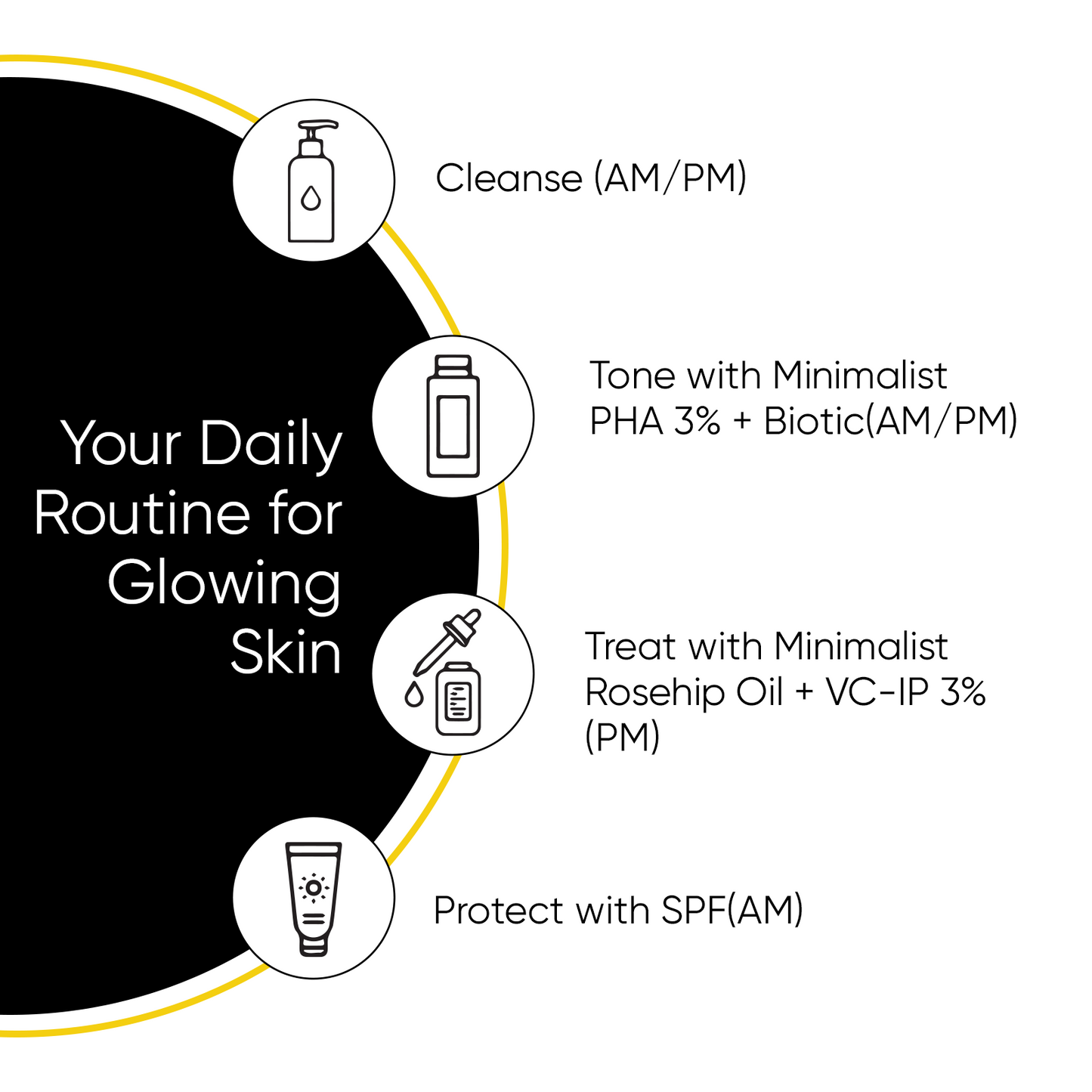 Your Daily Routine for Glowing Skin

Cleanse (AM/PM)

Tone with Minimalist PHA 3% + Biotic(AM/PM)

Treat with Minimalist Rosehip Oil + VC-IP 3% (PM)

Protect with SPF(AM)